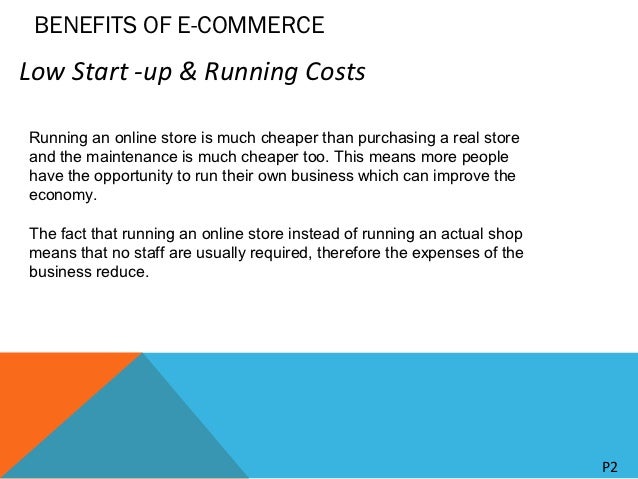 BENEFITS OF E-COMMERCE

Low Start -up & Running Costs

Running an online store is much cheaper than purchasing a real store and the maintenance is much cheaper too. This means more people have the opportunity to run their own business which can improve the economy.

The fact that running an online store instead of running an actual shop means that no staff are usually required, therefore the expenses of the business reduce.

P2